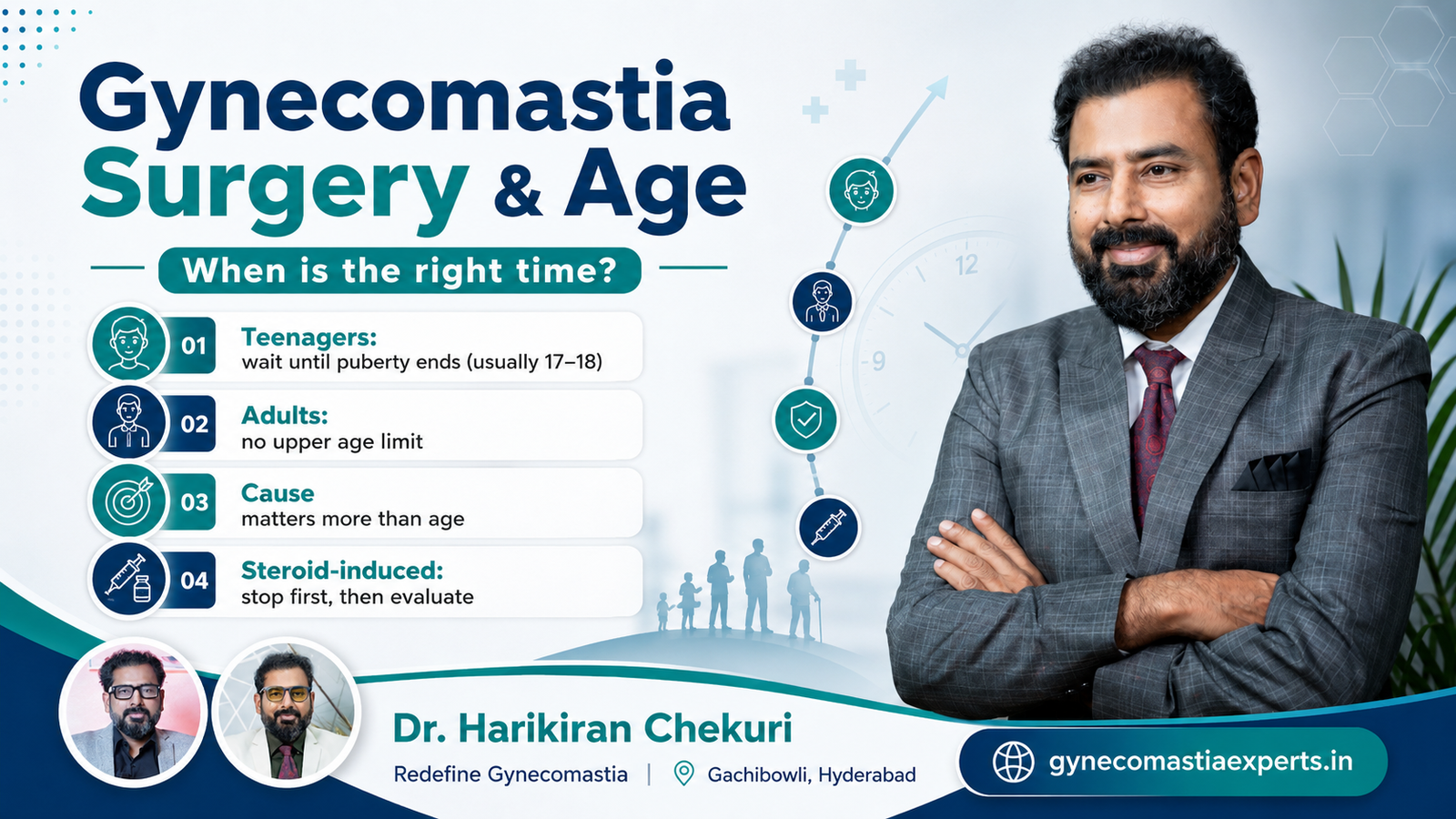 Gynecomastia Surgery & Age

When is the right time?

01 Teenagers:
wait until puberty ends (usually 17–18)

02 Adults:
no upper age limit

03 Cause
matters more than age

04 Steroid-induced:
stop first, then evaluate

12
9

Dr. Harikiran Chekuri

Redefine Gynecomastia | Gachibowli, Hyderabad

gynecomastiaexperts.in